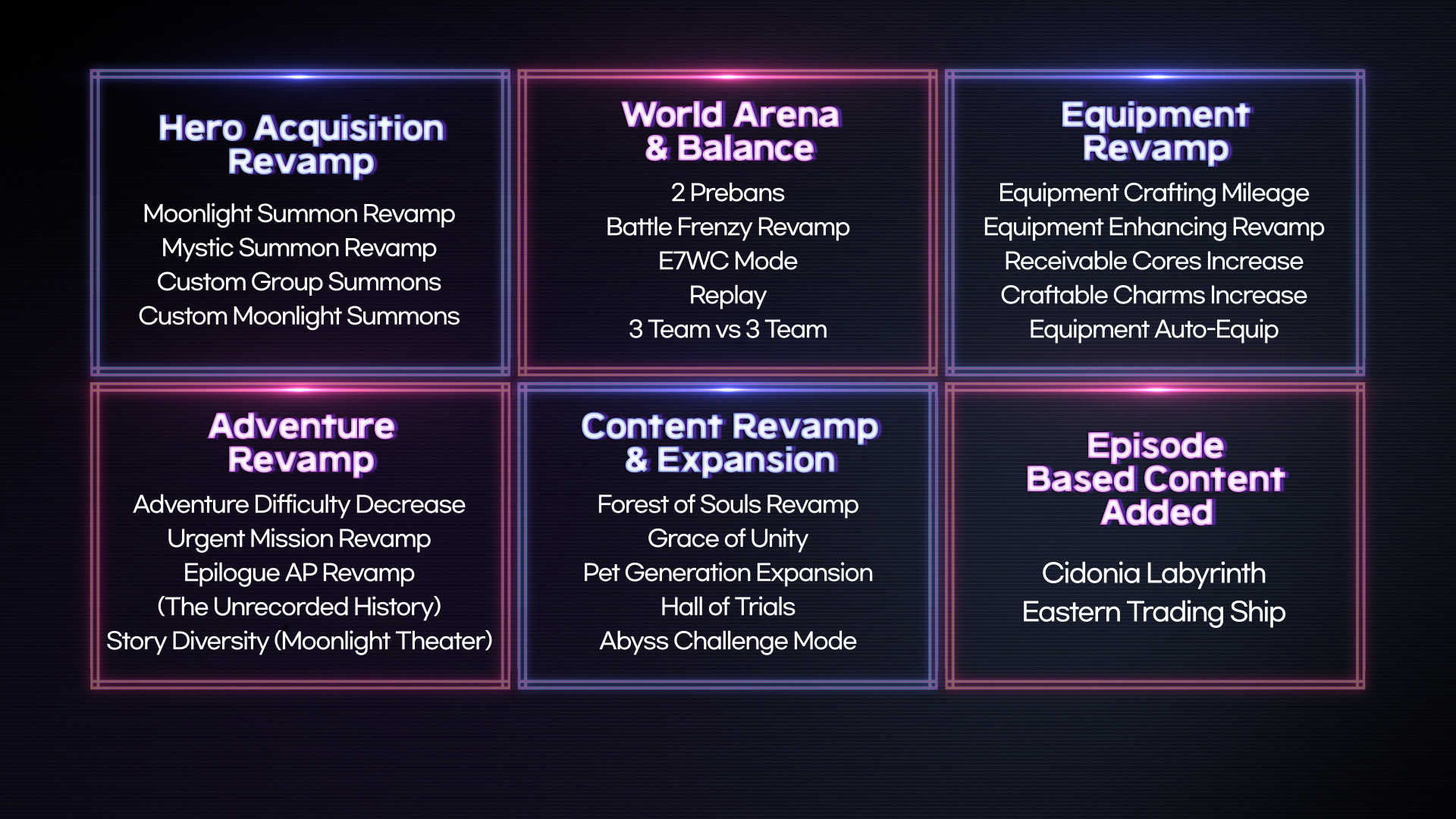 Hero Acquisition Revamp

Moonlight Summon Revamp
Mystic Summon Revamp
Custom Group Summons
Custom Moonlight Summons

World Arena & Balance

2 Prebans
Battle Frenzy Revamp
E7WC Mode
Replay
3 Team vs 3 Team

Equipment Revamp

Equipment Crafting Mileage
Equipment Enhancing Revamp
Receivable Cores Increase
Craftable Charms Increase
Equipment Auto-Equip

Adventure Revamp

Adventure Difficulty Decrease
Urgent Mission Revamp
Epilogue AP Revamp
(The Unrecorded History)
Story Diversity (Moonlight Theater)

Content Revamp & Expansion

Forest of Souls Revamp
Grace of Unity
Pet Generation Expansion
Hall of Trials
Abyss Challenge Mode

Episode Based Content Added

Cidonia Labyrinth
Eastern Trading Ship